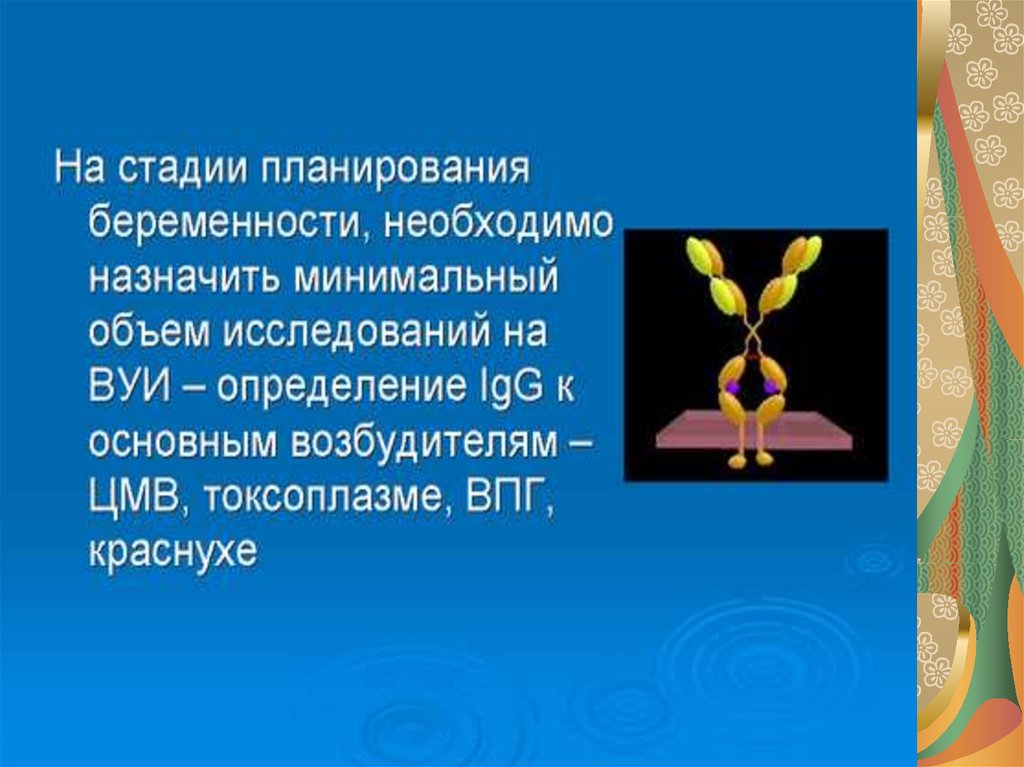 На стадии планирования беременности, необходимо назначить минимальный объем исследований на ВУИ – определение IgG к основным возбудителям – ЦМВ, токсоплазме, ВПГ, краснухе